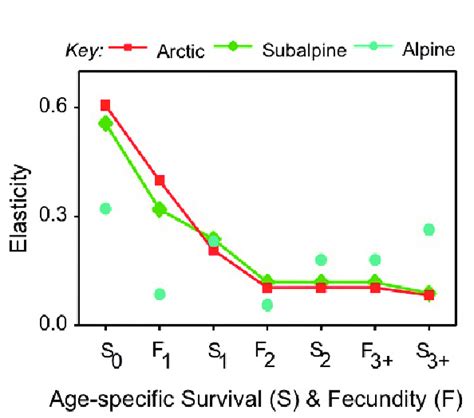 Key: Arctic Subalpine Alpine

Elasticity

0.6
0.3
0.0

$S_0$ $F_1$ $S_1$ $F_2$ $S_2$ $F_{3+}$ $S_{3+}$

Age-specific Survival (S) & Fecundity (F)